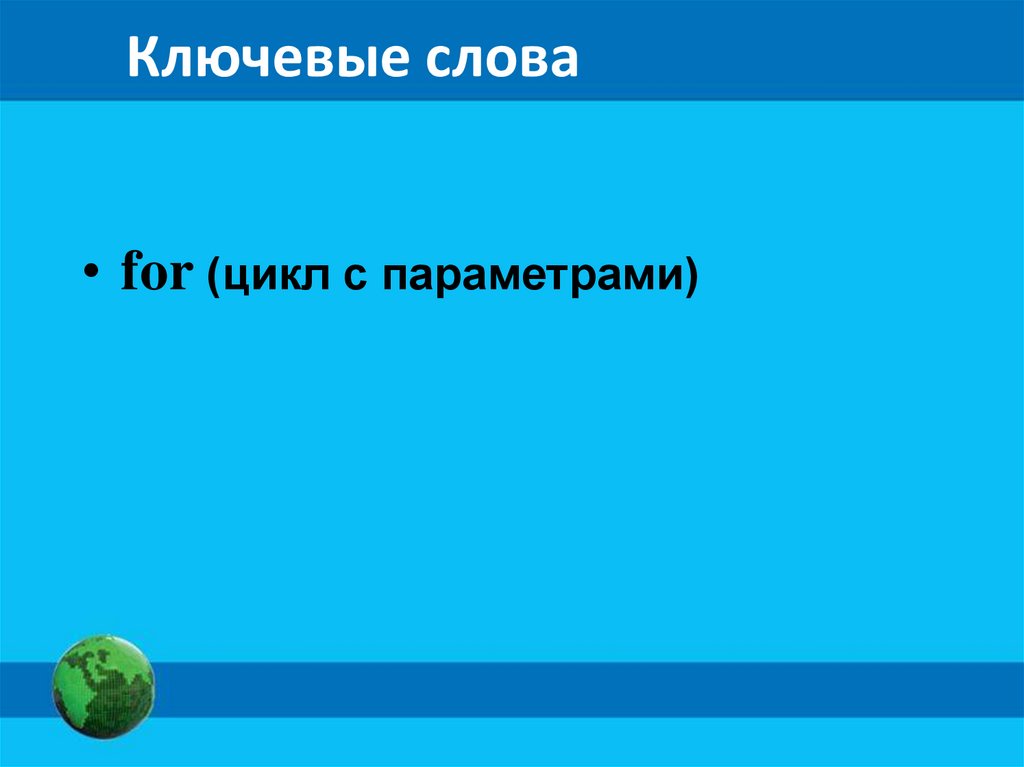 Ключевые слова

• for (цикл с параметрами)